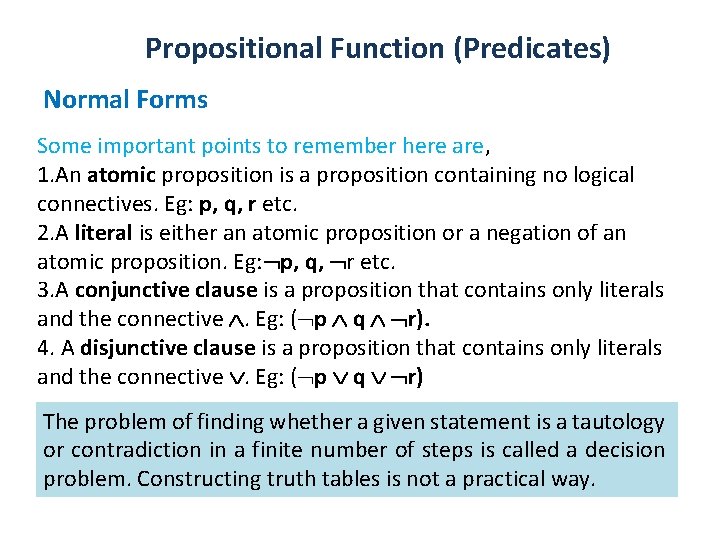 Propositional Function (Predicates)

Normal Forms

Some important points to remember here are,
1.An atomic proposition is a proposition containing no logical connectives. Eg: p, q, r etc.
2.A literal is either an atomic proposition or a negation of an atomic proposition. Eg:$\neg$p, q, $\neg$r etc.
3.A conjunctive clause is a proposition that contains only literals and the connective $\wedge$. Eg: ($\neg$p $\wedge$ q $\wedge$ $\neg$r).
4. A disjunctive clause is a proposition that contains only literals and the connective $\vee$. Eg: ($\neg$p $\vee$ q $\vee$ $\neg$r)

The problem of finding whether a given statement is a tautology or contradiction in a finite number of steps is called a decision problem. Constructing truth tables is not a practical way.